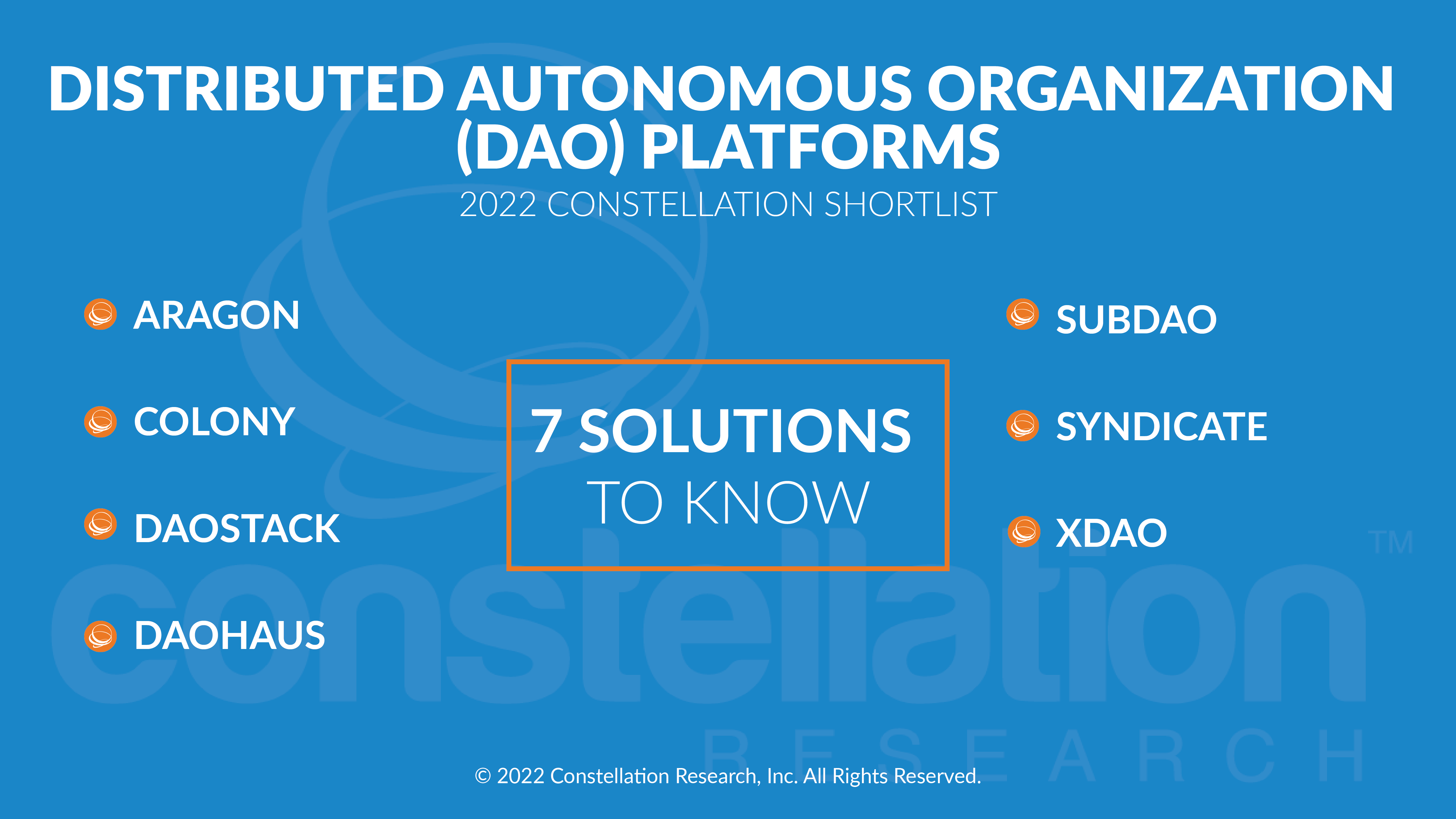 DISTRIBUTED AUTONOMOUS ORGANIZATION (DAO) PLATFORMS
2022 CONSTELLATION SHORTLIST

ARAGON

COLONY

DAOSTACK

DAOHAUS

7 SOLUTIONS TO KNOW

SUBDAO

SYNDICATE

XDAO

constellation™ RESEARCH

© 2022 Constellation Research, Inc. All Rights Reserved.